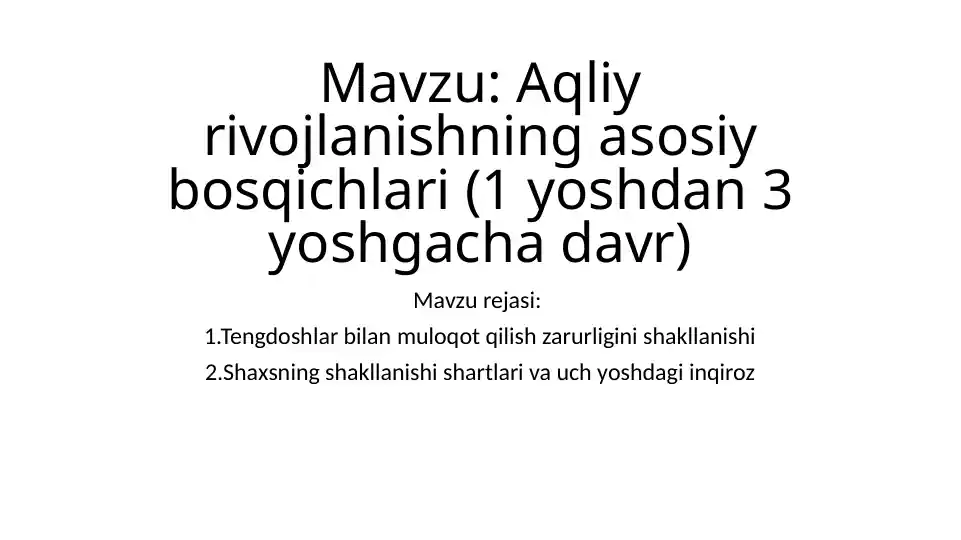 Mavzu: Aqliy rivojlanishning asosiy bosqichlari (1 yoshdan 3 yoshgacha davr)

Mavzu rejasi:

1.Tengdoshlar bilan muloqot qilish zarurligini shakllanishi

2.Shaxsning shakllanishi shartlari va uch yoshdagi inqiroz